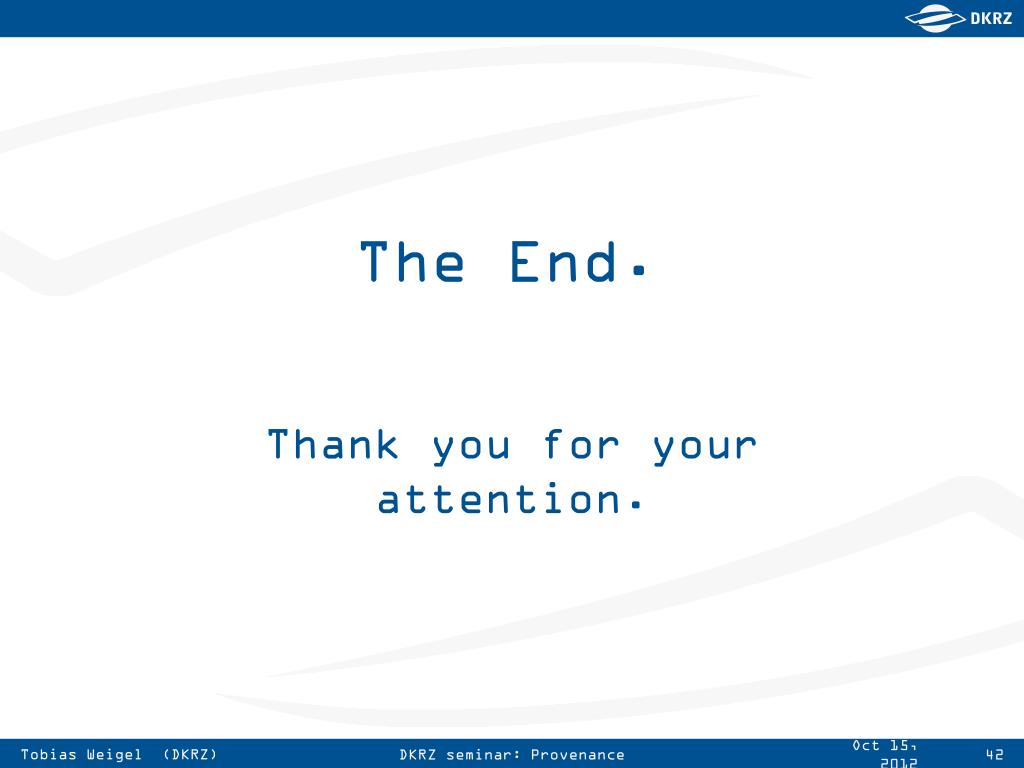 DKRZ

The End.

Thank you for your attention.

Tobias Weigel (DKRZ)

DKRZ seminar: Provenance

Oct 15, 2012

42